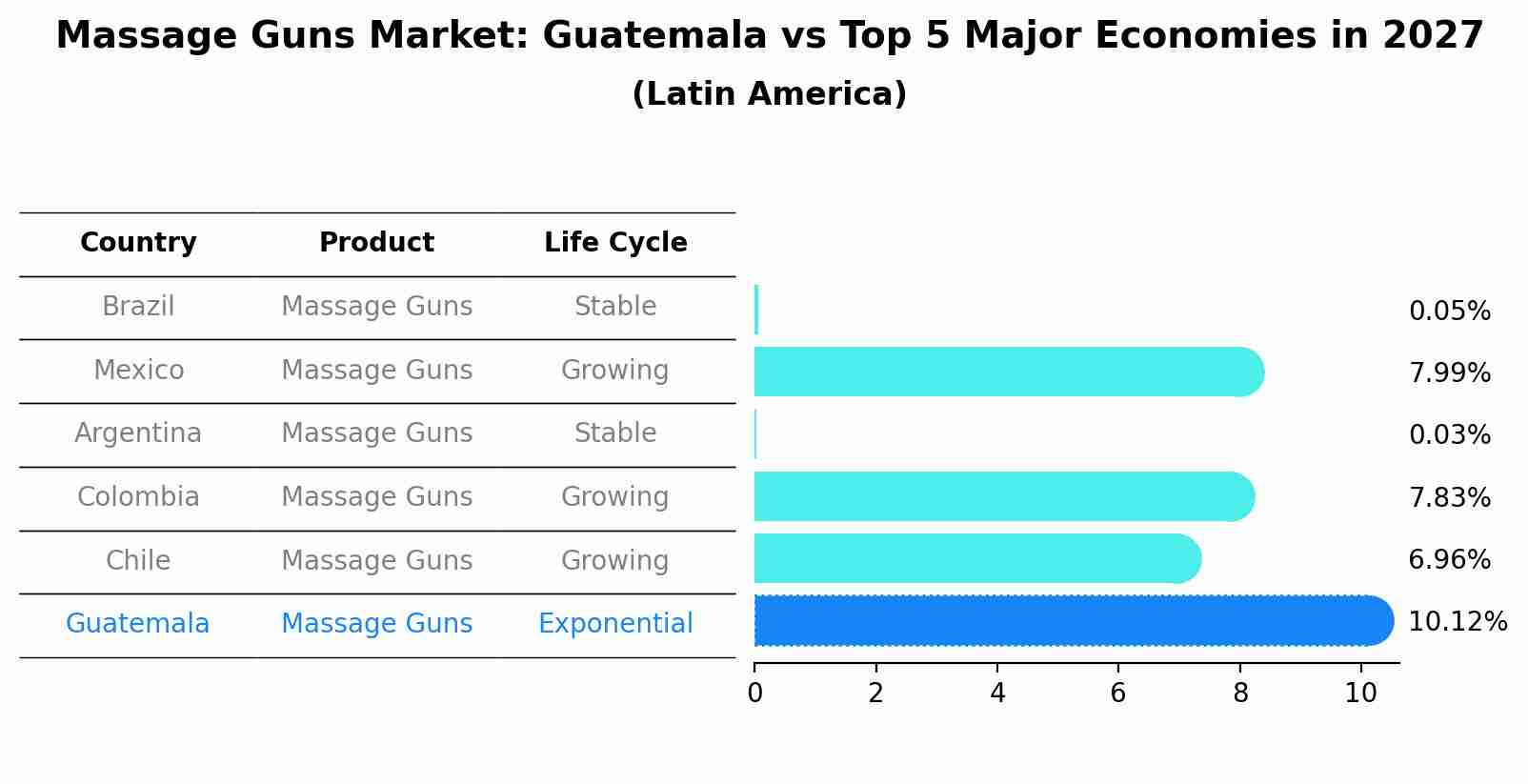 Massage Guns Market: Guatemala vs Top 5 Major Economies in 2027
(Latin America)

| Country | Product | Life Cycle |
|---|---|---|
| Brazil | Massage Guns | Stable |
| Mexico | Massage Guns | Growing |
| Argentina | Massage Guns | Stable |
| Colombia | Massage Guns | Growing |
| Chile | Massage Guns | Growing |
| Guatemala | Massage Guns | Exponential |

0.05%
7.99%
0.03%
7.83%
6.96%
10.12%

0 2 4 6 8 10